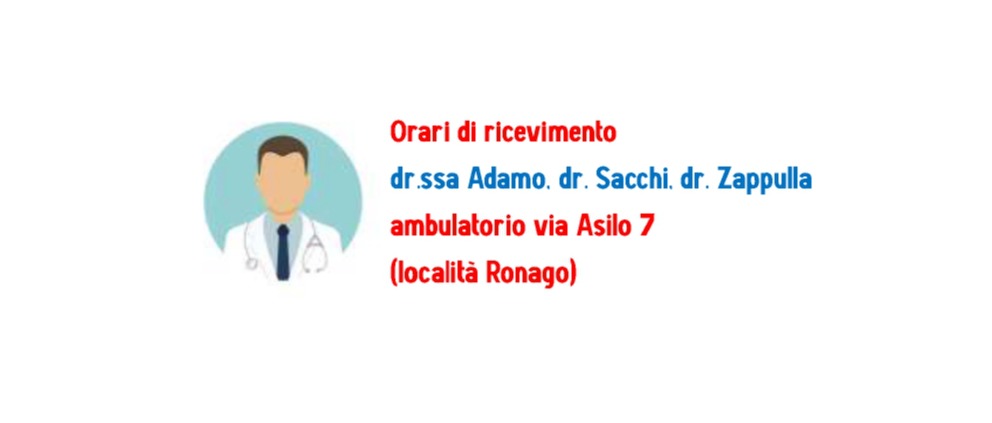 Orari di ricevimento
dr.ssa Adamo, dr. Sacchi, dr. Zappulla
ambulatorio via Asilo 7
(località Ronago)